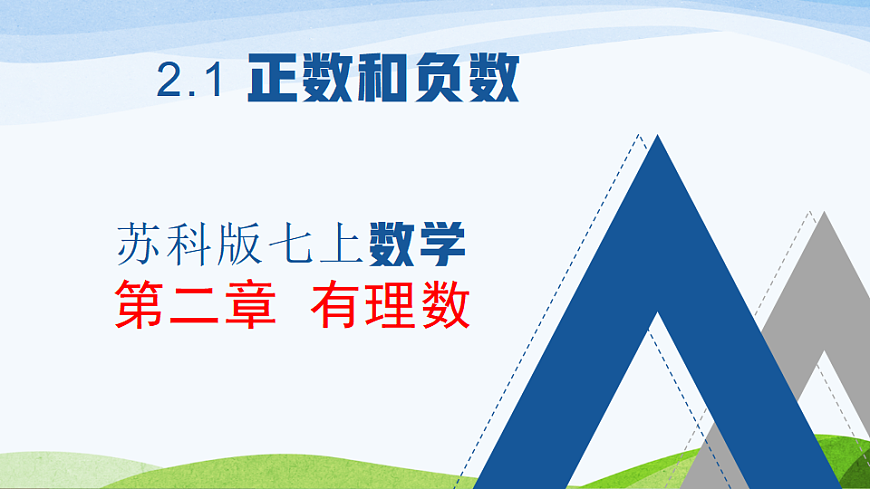 2.1 正数和负数

苏科版七上数学
第二章 有理数